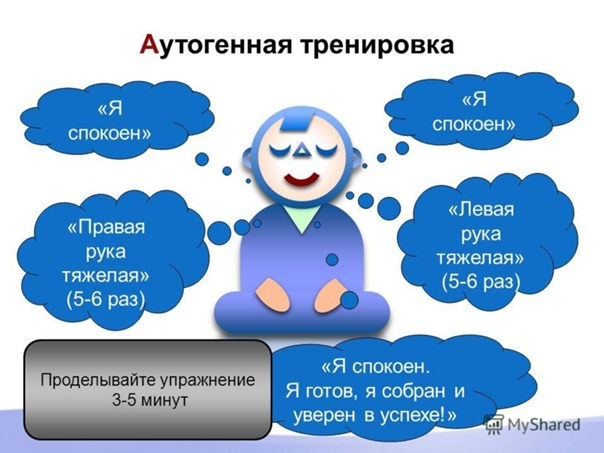 Аутогенная тренировка

«Я спокоен»

«Я спокоен»

«Правая рука тяжелая» (5-6 раз)

«Левая рука тяжелая» (5-6 раз)

Проделывайте упражнение 3-5 минут

«Я спокоен. Я готов, я собран и уверен в успехе!»

MyShared